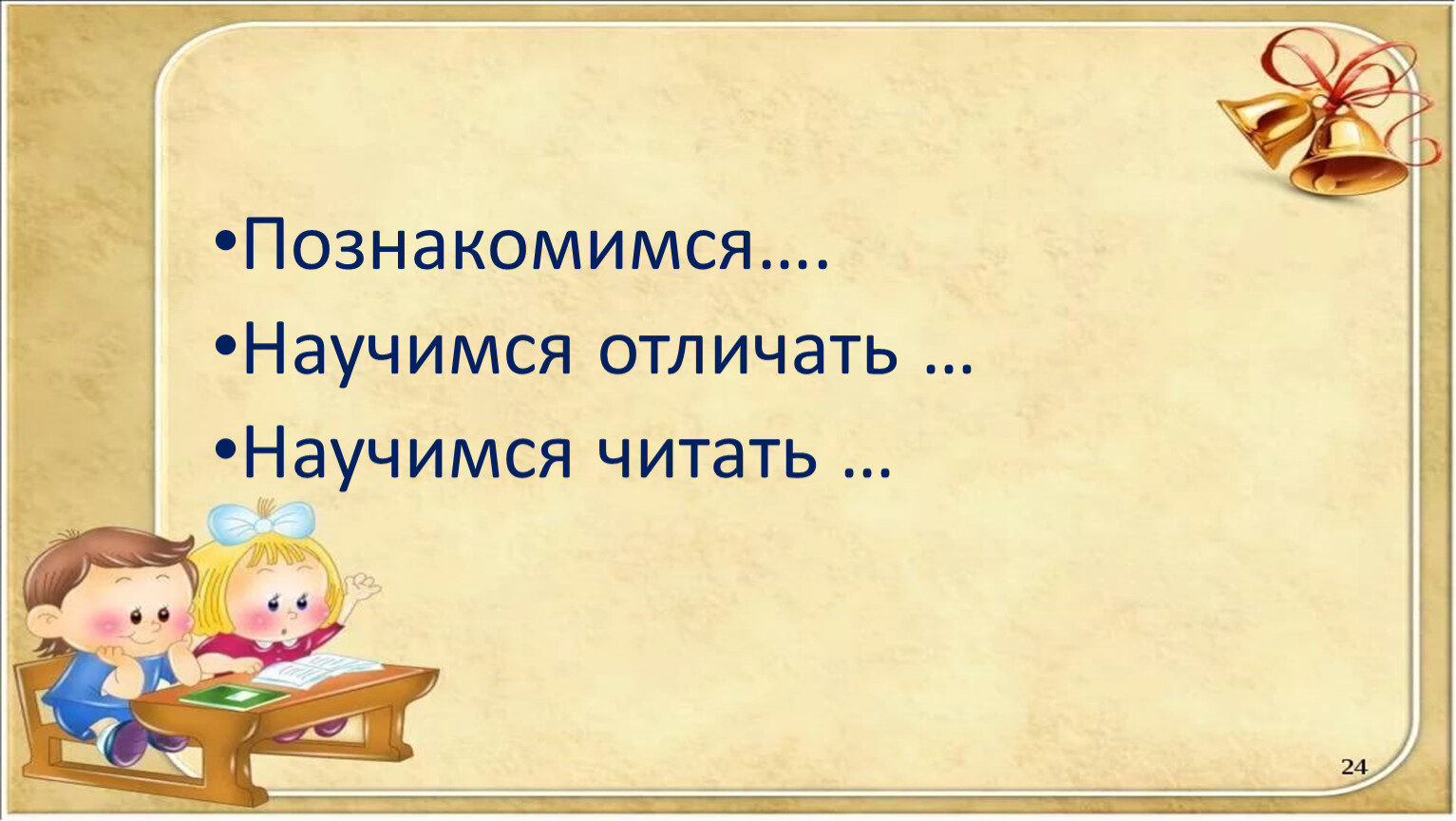 •Познакомимся….
•Научимся отличать …
•Научимся читать …

24